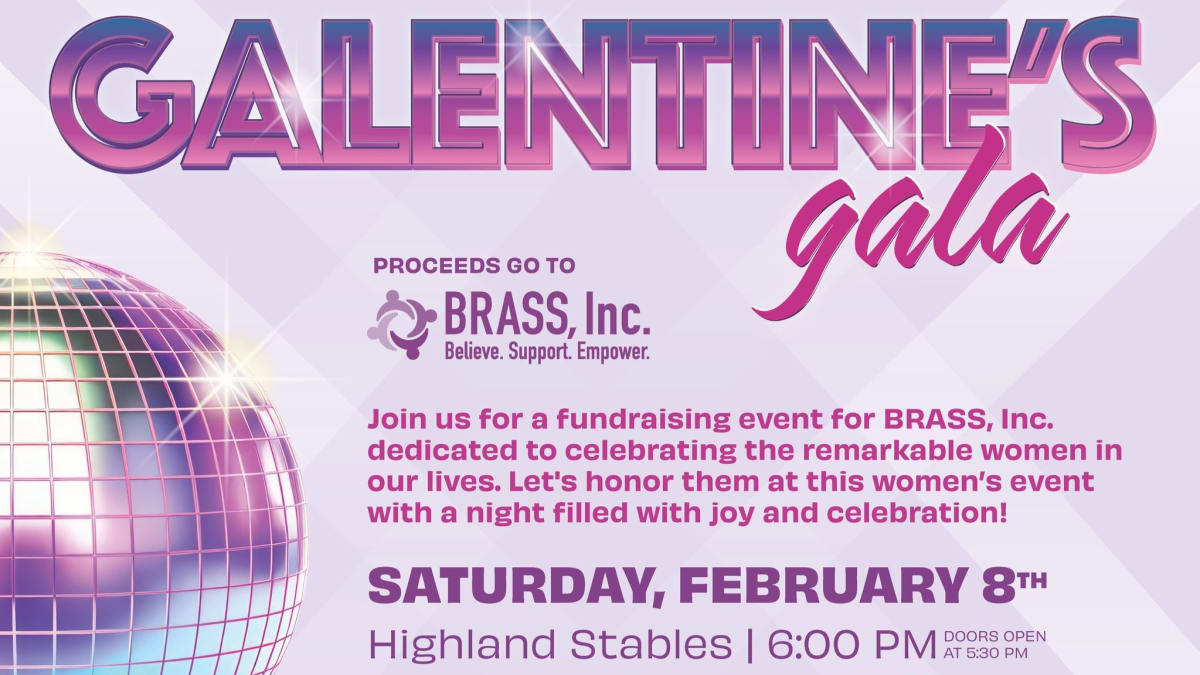 GALENTINE'S
gala

PROCEEDS GO TO
BRASS, Inc.
Believe. Support. Empower.

Join us for a fundraising event for BRASS, Inc. dedicated to celebrating the remarkable women in our lives. Let's honor them at this women's event with a night filled with joy and celebration!

SATURDAY, FEBRUARY 8TH
Highland Stables | 6:00 PM DOORS OPEN AT 5:30 PM